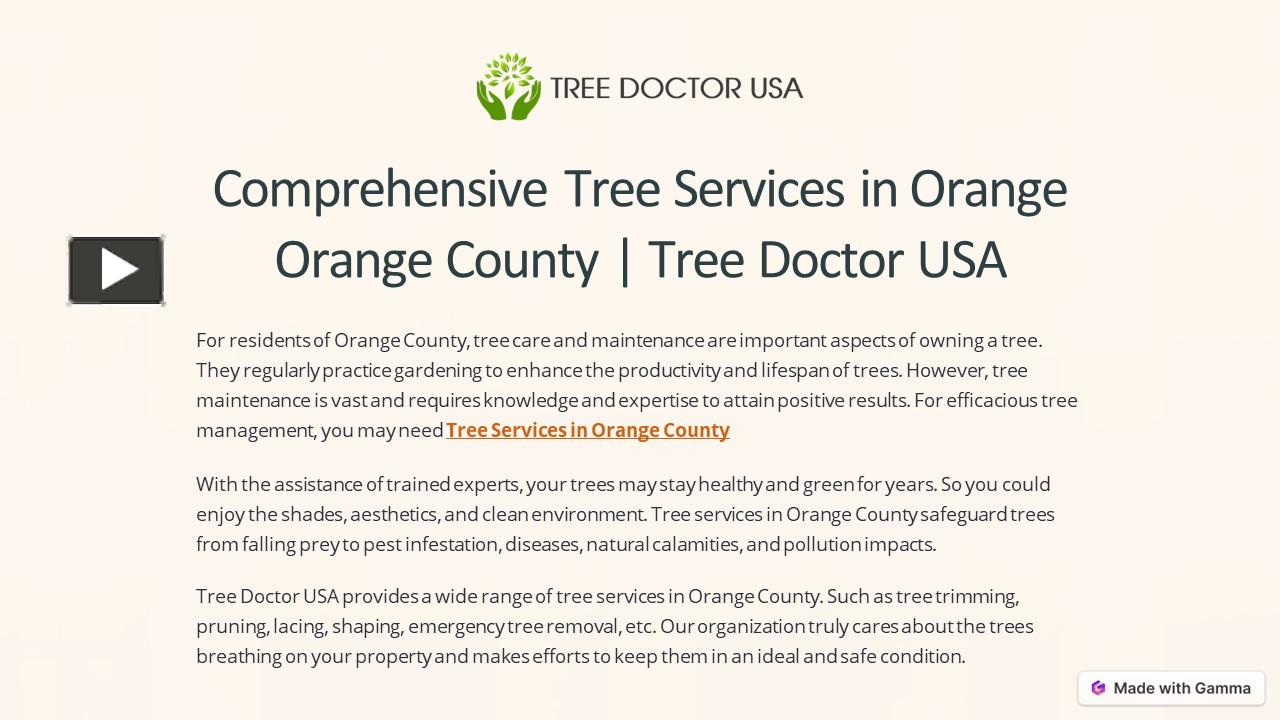 TREE DOCTOR USA

Comprehensive Tree Services in Orange Orange County | Tree Doctor USA

For residents of Orange County, tree care and maintenance are important aspects of owning a tree. They regularly practice gardening to enhance the productivity and lifespan of trees. However, tree maintenance is vast and requires knowledge and expertise to attain positive results. For efficacious tree management, you may need Tree Services in Orange County

With the assistance of trained experts, your trees may stay healthy and green for years. So you could enjoy the shades, aesthetics, and clean environment. Tree services in Orange County safeguard trees from falling prey to pest infestation, diseases, natural calamities, and pollution impacts.

Tree Doctor USA provides a wide range of tree services in Orange County. Such as tree trimming, pruning, lacing, shaping, emergency tree removal, etc. Our organization truly cares about the trees breathing on your property and makes efforts to keep them in an ideal and safe condition.

Made with Gamma